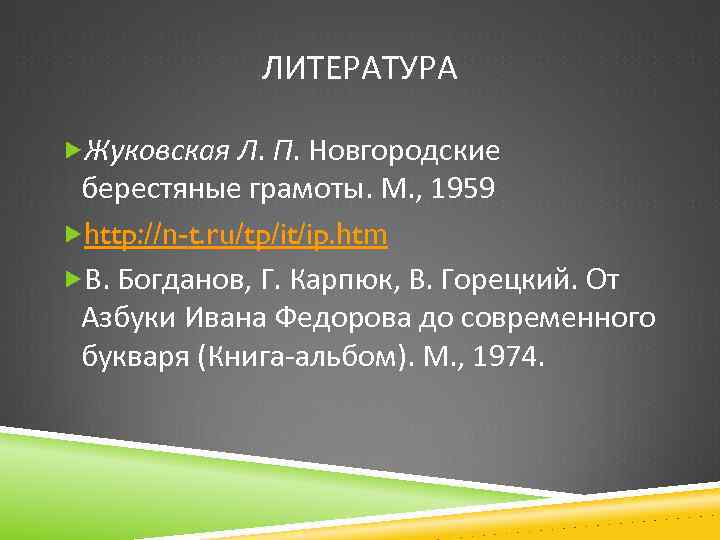 ЛИТЕРАТУРА

Жуковская Л. П. Новгородские берестяные грамоты. М., 1959

http://n-t.ru/tp/it/ip.htm

В. Богданов, Г. Карпюк, В. Горецкий. От Азбуки Ивана Федорова до современного букваря (Книга-альбом). М., 1974.